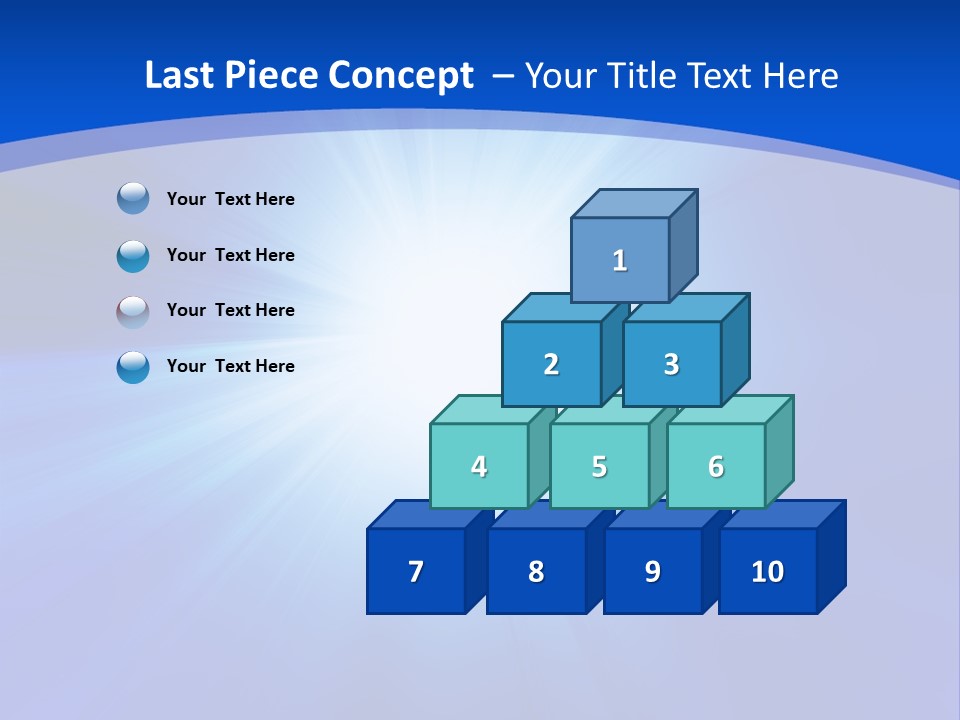 Last Piece Concept – Your Title Text Here

Your Text Here

Your Text Here

Your Text Here

Your Text Here

1

2 3

4 5 6

7 8 9 10